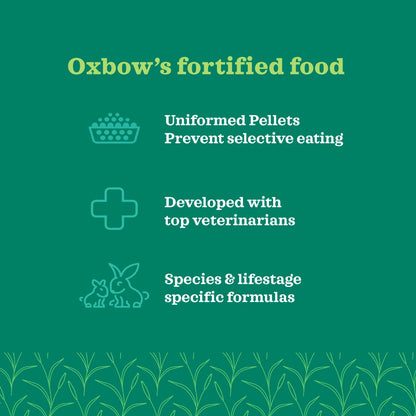 Oxbow's fortified food

Uniformed Pellets
Prevent selective eating

Developed with
top veterinarians

Species & lifestage
specific formulas